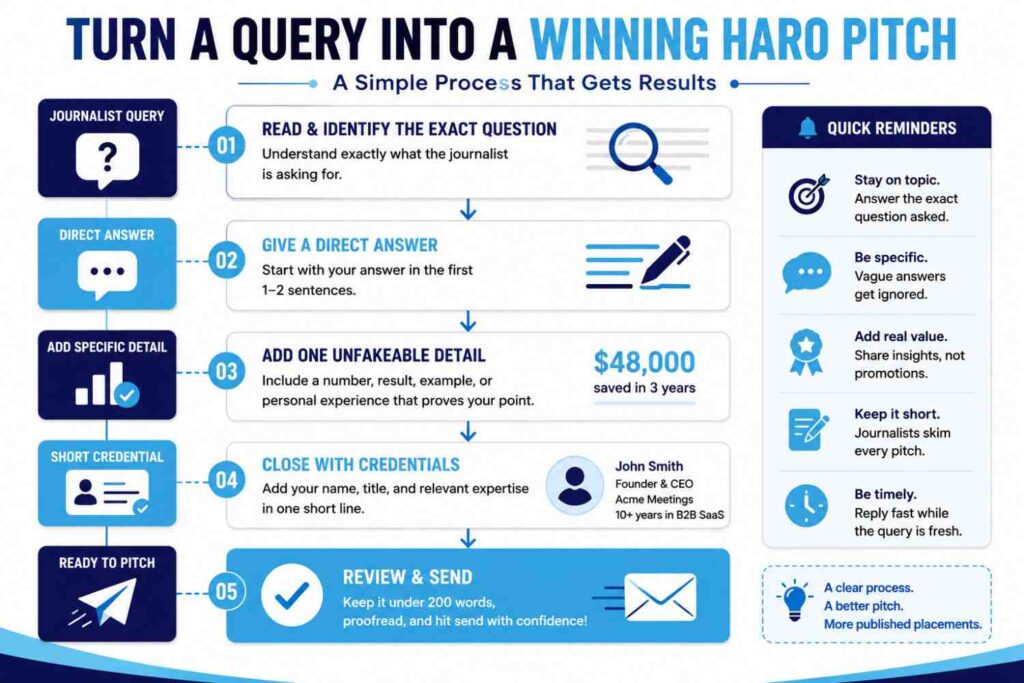 TURN A QUERY INTO A WINNING HARO PITCH

A Simple Process That Gets Results

JOURNALIST QUERY

?

01

READ & IDENTIFY THE EXACT QUESTION

Understand exactly what the journalist is asking for.

DIRECT ANSWER

02

GIVE A DIRECT ANSWER

Start with your answer in the first 1–2 sentences.

ADD SPECIFIC DETAIL

03

ADD ONE UNFAKEABLE DETAIL

Include a number, result, example, or personal experience that proves your point.

$48,000
saved in 3 years

SHORT CREDENTIAL

04

CLOSE WITH CREDENTIALS

Add your name, title, and relevant expertise in one short line.

John Smith
Founder & CEO
Acme Meetings
10+ years in B2B SaaS

READY TO PITCH

05

REVIEW & SEND

Keep it under 200 words, proofread, and hit send with confidence!

QUICK REMINDERS

Stay on topic. Answer the exact question asked.

Be specific. Vague answers get ignored.

Add real value. Share insights, not promotions.

Keep it short. Journalists skim every pitch.

Be timely. Reply fast while the query is fresh.

A clear process.
A better pitch.
More published placements.